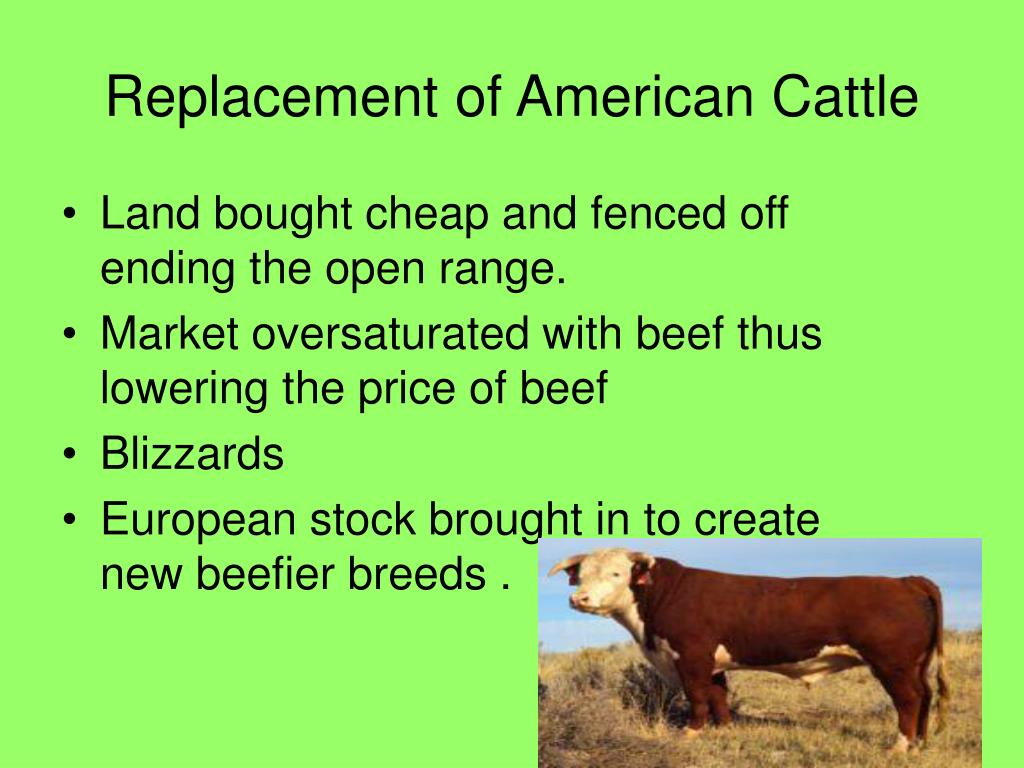 Replacement of American Cattle

• Land bought cheap and fenced off ending the open range.
• Market oversaturated with beef thus lowering the price of beef
• Blizzards
• European stock brought in to create new beefier breeds .